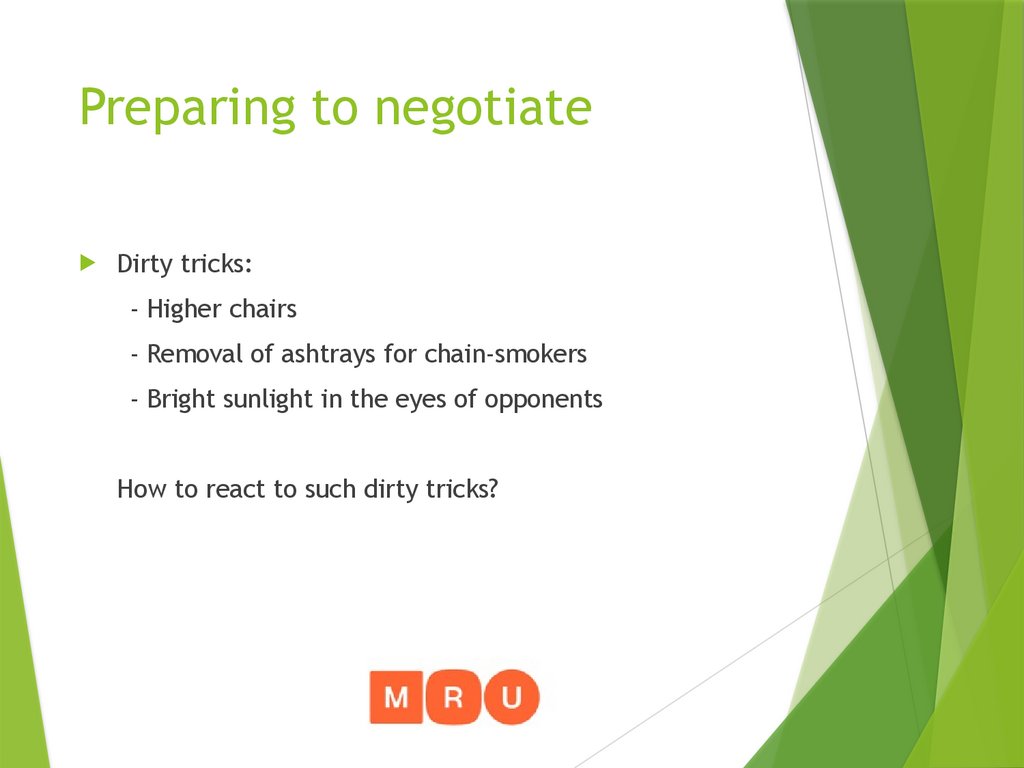 Preparing to negotiate

Dirty tricks:

- Higher chairs

- Removal of ashtrays for chain-smokers

- Bright sunlight in the eyes of opponents

How to react to such dirty tricks?

M R U